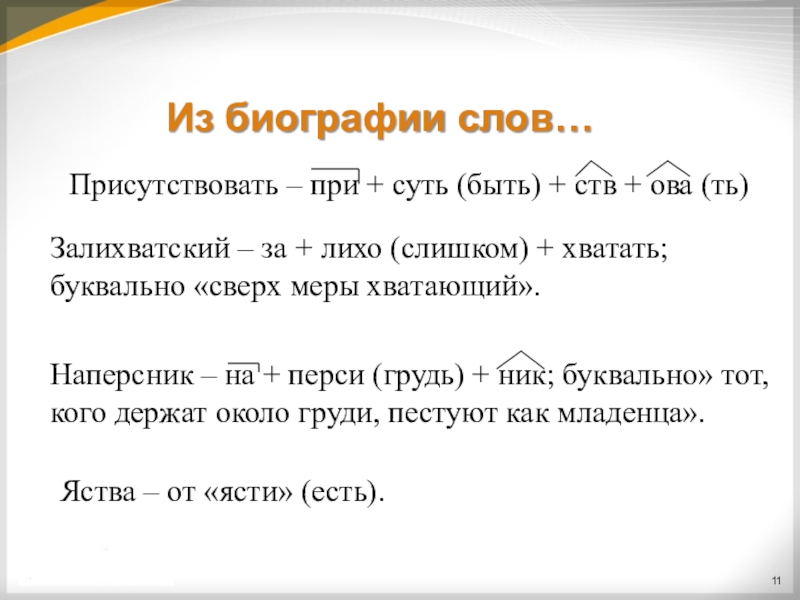 Из биографии слов…

Присутствовать – при + суть (быть) + ств + ова (ть)

Залихватский – за + лихо (слишком) + хватать; буквально «сверх меры хватающий».

Наперсник – на + перси (грудь) + ник; буквально» тот, кого держат около груди, пестуют как младенца».

Яства – от «ясти» (есть).

11